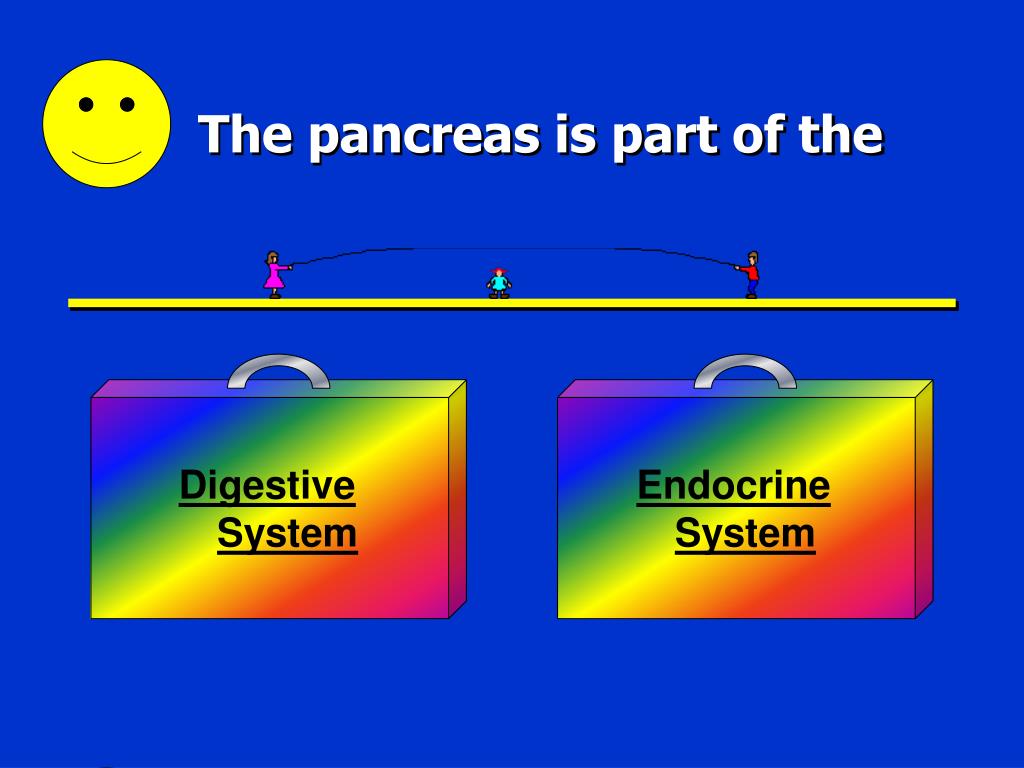 The pancreas is part of the

Digestive System

Endocrine System